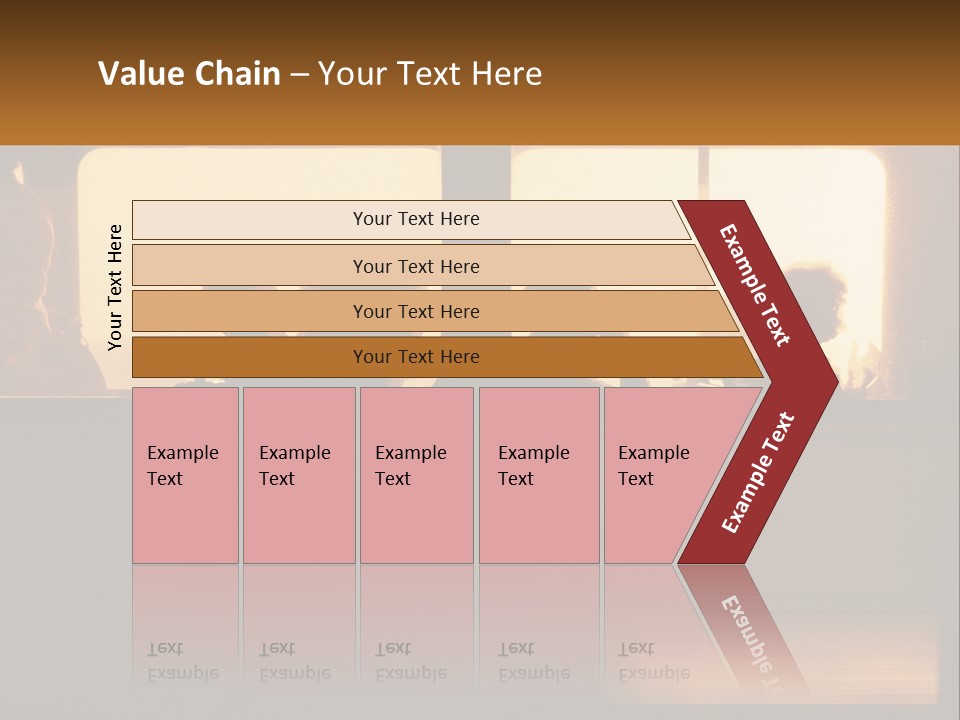 Value Chain – Your Text Here

Your Text Here

Your Text Here

Your Text Here

Your Text Here

Your Text Here

Example Text

Example Text

Example Text

Example Text

Example Text

Example Text

Example Text